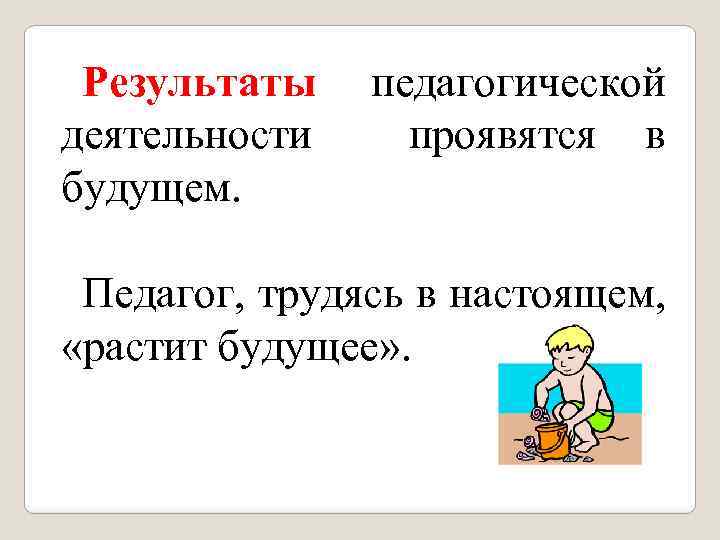 Результаты педагогической деятельности проявятся в будущем.

Педагог, трудясь в настоящем, «растит будущее».